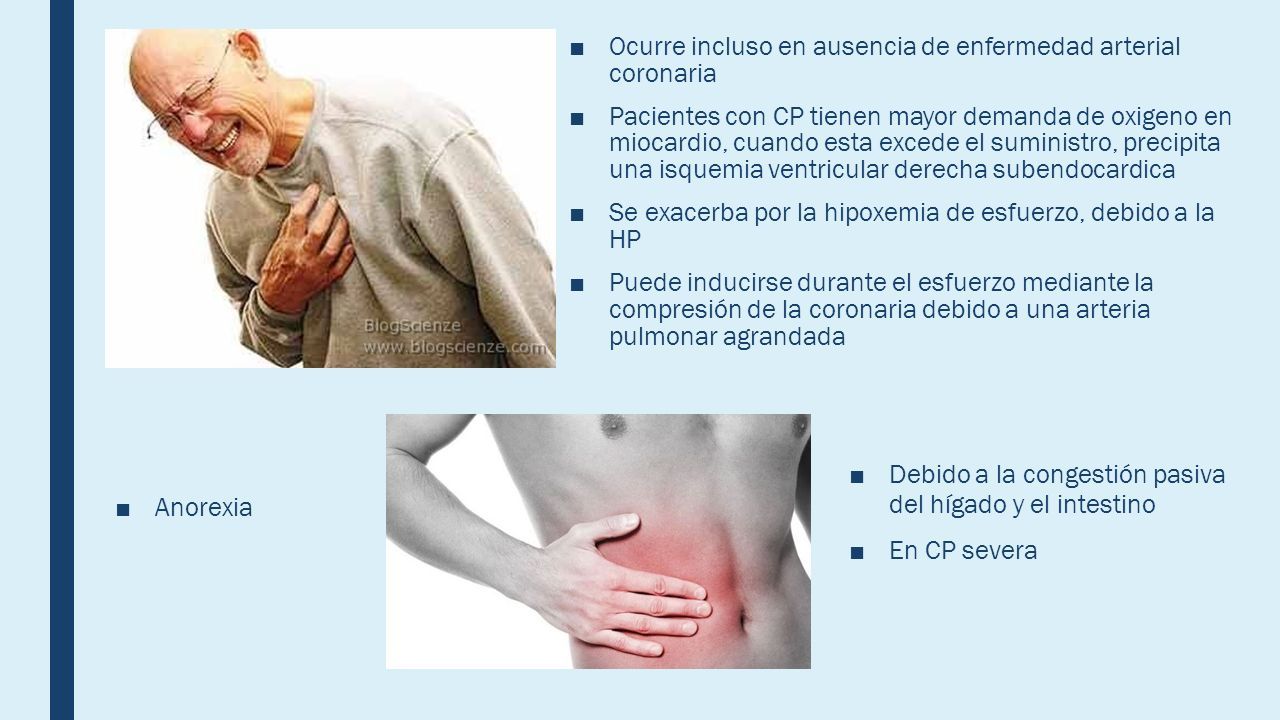 BlogScienze
www.blogscienze.com

■ Ocurre incluso en ausencia de enfermedad arterial coronaria

■ Pacientes con CP tienen mayor demanda de oxigeno en miocardio, cuando esta excede el suministro, precipita una isquemia ventricular derecha subendocardica

■ Se exacerba por la hipoxemia de esfuerzo, debido a la HP

■ Puede inducirse durante el esfuerzo mediante la compresión de la coronaria debido a una arteria pulmonar agrandada

■ Anorexia

■ Debido a la congestión pasiva del hígado y el intestino

■ En CP severa